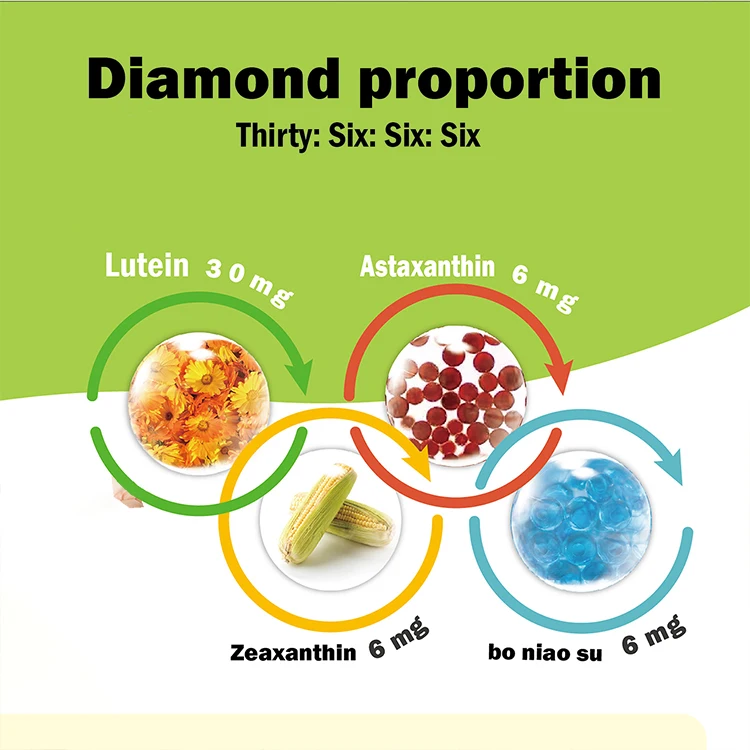 Diamond proportion
Thirty: Six: Six: Six

Lutein 30 mg

Astaxanthin 6 mg

Zeaxanthin 6 mg

bo niao su 6 mg